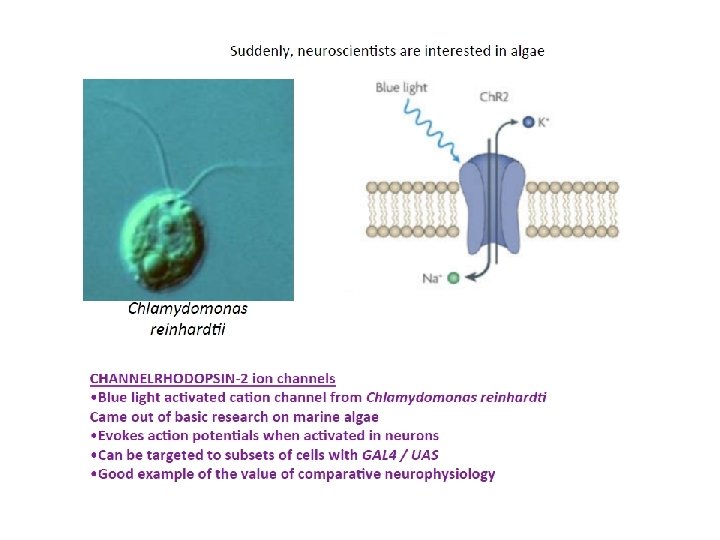 Suddenly, neuroscientists are interested in algae

Blue light

ChR2

$K^+$

$Na^+$

Chlamydomonas reinhardtii

CHANNELRHODOPSIN-2 ion channels
•Blue light activated cation channel from Chlamydomonas reinhardti
Came out of basic research on marine algae
•Evokes action potentials when activated in neurons
•Can be targeted to subsets of cells with GAL4 / UAS
•Good example of the value of comparative neurophysiology